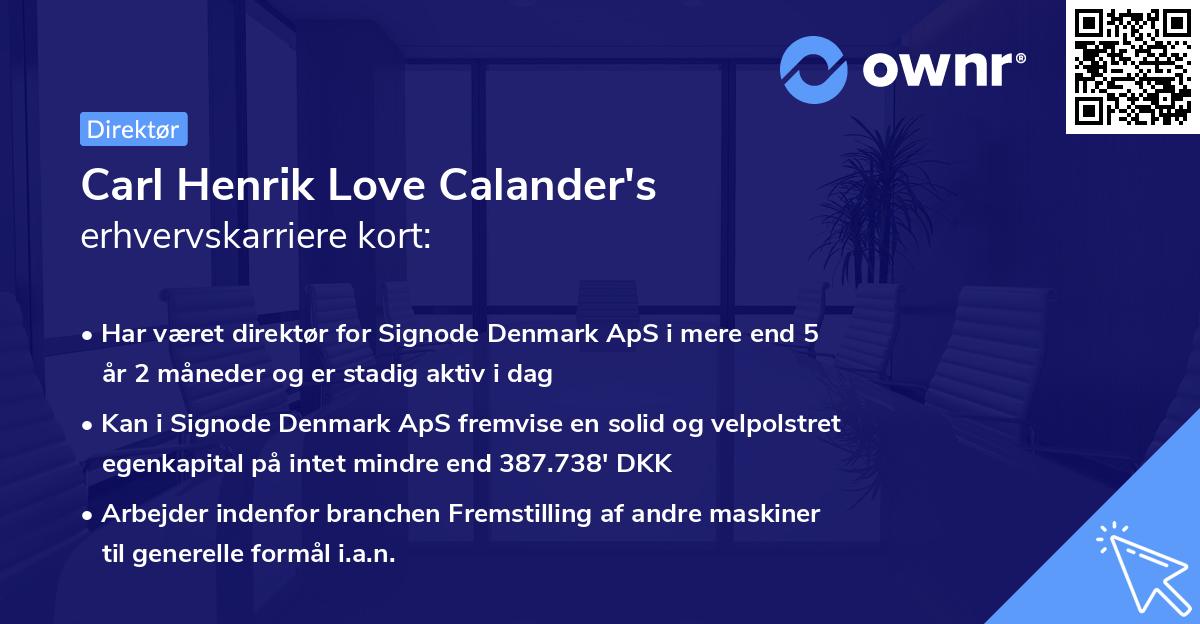 ownr®

Direktør

Carl Henrik Love Calander's
erhvervskarriere kort:

• Har været direktør for Signode Denmark ApS i mere end 5 år 2 måneder og er stadig aktiv i dag

• Kan i Signode Denmark ApS fremvise en solid og velpolstret egenkapital på intet mindre end 387.738' DKK

• Arbejder indenfor branchen Fremstilling af andre maskiner til generelle formål i.a.n.